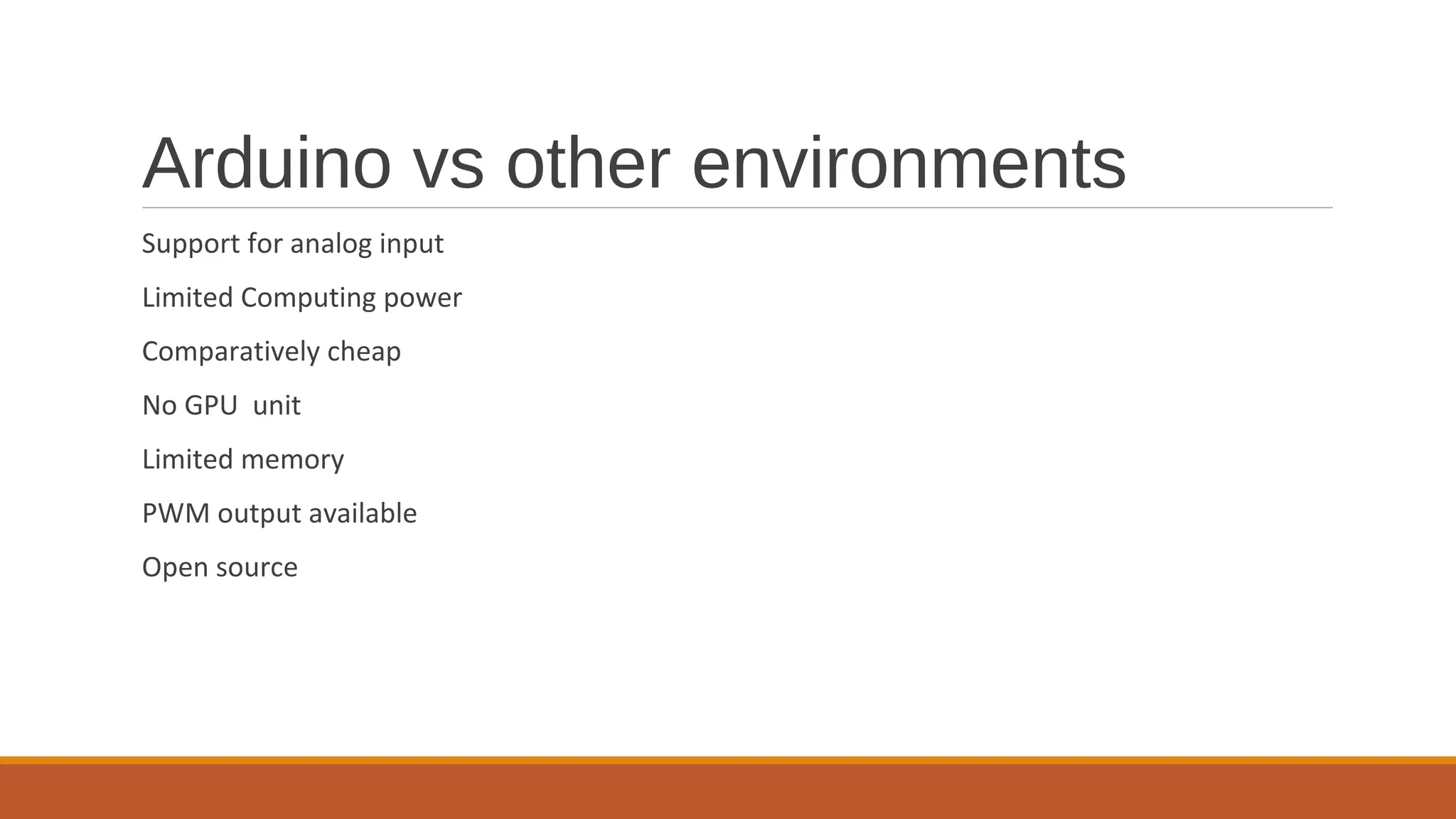 Arduino vs other environments

Support for analog input

Limited Computing power

Comparatively cheap

No GPU  unit

Limited memory

PWM output available

Open source